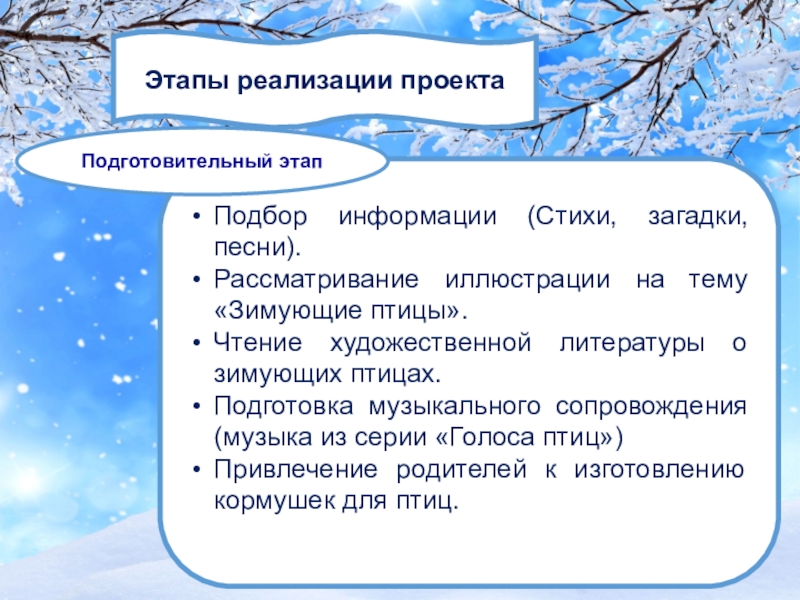 Этапы реализации проекта

Подготовительный этап

• Подбор информации (Стихи, загадки, песни).
• Рассматривание иллюстрации на тему «Зимующие птицы».
• Чтение художественной литературы о зимующих птицах.
• Подготовка музыкального сопровождения (музыка из серии «Голоса птиц»)
• Привлечение родителей к изготовлению кормушек для птиц.